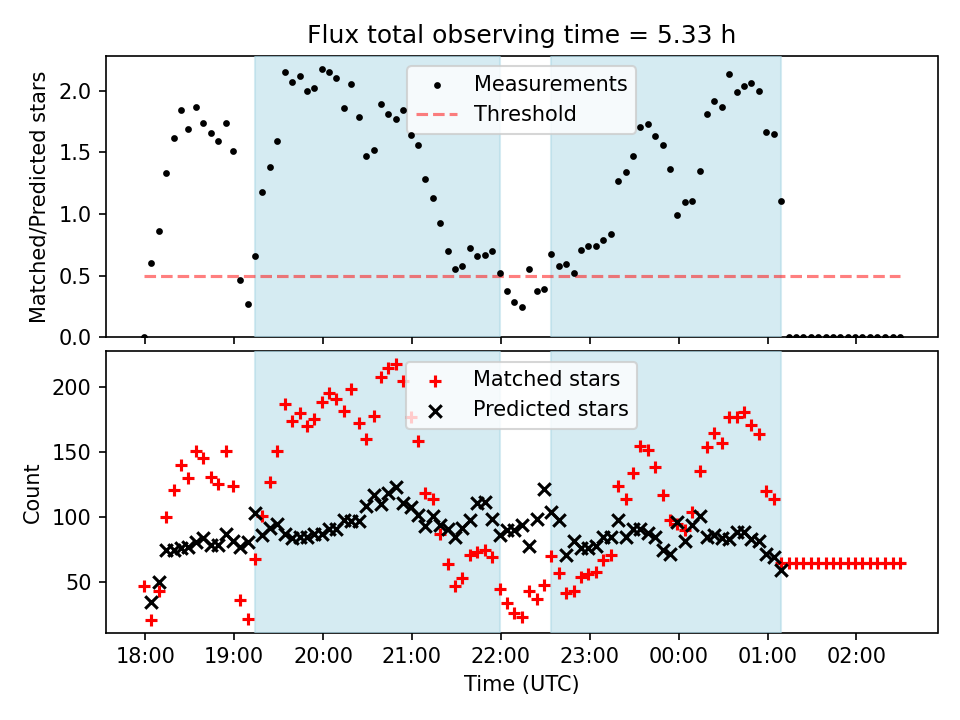 Flux total observing time = 5.33 h

Matched/Predicted stars

2.0
1.5
1.0
0.5
0.0

Measurements
Threshold

Count

200
150
100
50

Matched stars
Predicted stars

18:00
19:00
20:00
21:00
22:00
23:00
00:00
01:00
02:00

Time (UTC)